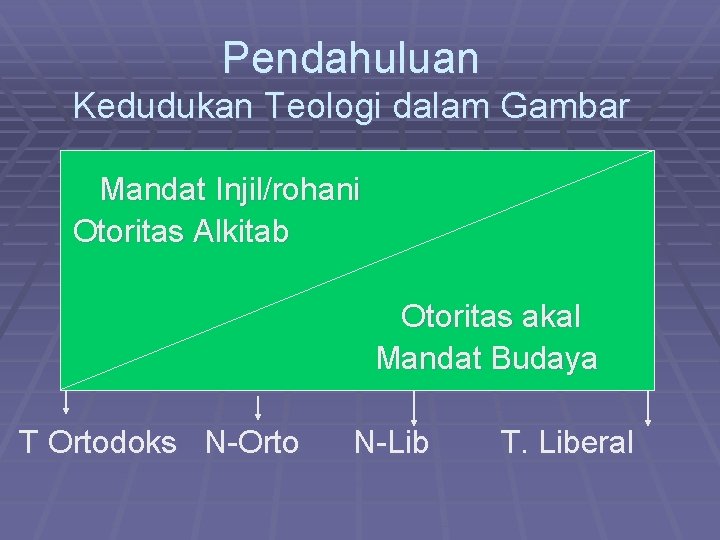 Pendahuluan
Kedudukan Teologi dalam Gambar

Mandat Injil/rohani
Otoritas Alkitab

Otoritas akal
Mandat Budaya

T Ortodoks N-Orto N-Lib T. Liberal